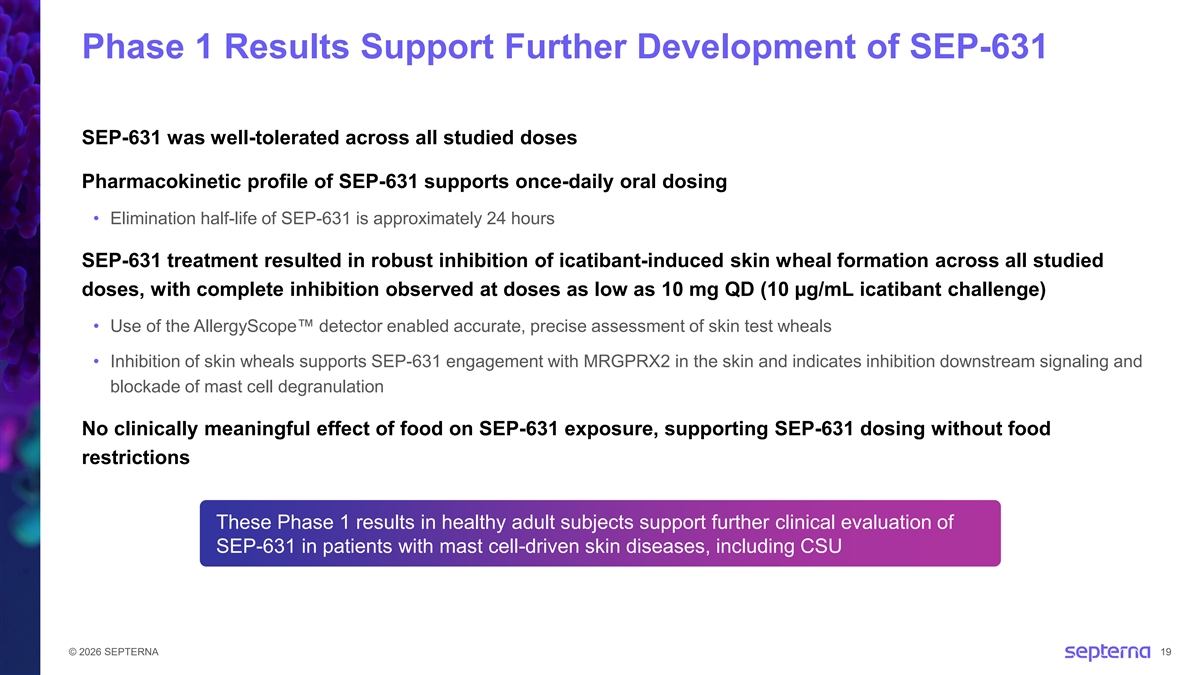 Phase 1 Results Support Further Development of SEP-631

SEP-631 was well-tolerated across all studied doses

Pharmacokinetic profile of SEP-631 supports once-daily oral dosing

• Elimination half-life of SEP-631 is approximately 24 hours

SEP-631 treatment resulted in robust inhibition of icatibant-induced skin wheal formation across all studied doses, with complete inhibition observed at doses as low as 10 mg QD (10 µg/mL icatibant challenge)

• Use of the AllergyScope™ detector enabled accurate, precise assessment of skin test wheals

• Inhibition of skin wheals supports SEP-631 engagement with MRGPRX2 in the skin and indicates inhibition downstream signaling and blockade of mast cell degranulation

No clinically meaningful effect of food on SEP-631 exposure, supporting SEP-631 dosing without food restrictions

These Phase 1 results in healthy adult subjects support further clinical evaluation of SEP-631 in patients with mast cell-driven skin diseases, including CSU

© 2026 SEPTERNA

septerna

19